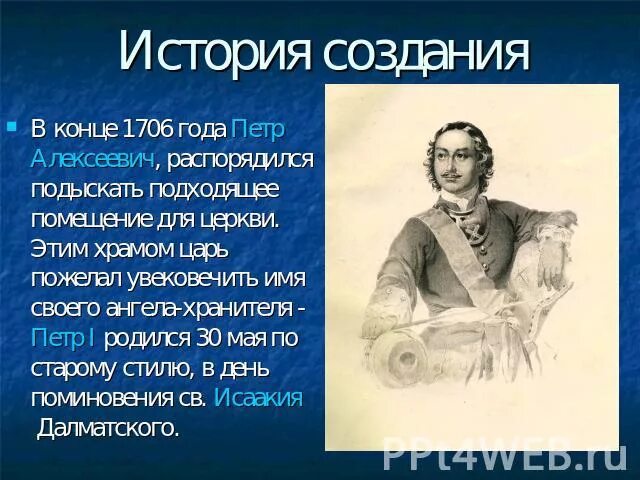 История создания

В конце 1706 года Петр Алексеевич, распорядился подыскать подходящее помещение для церкви. Этим храмом царь пожелал увековечить имя своего ангела-хранителя - Петр I родился 30 мая по старому стилю, в день поминовения св. Исаакия Далматского.

PPt4WEB.ru